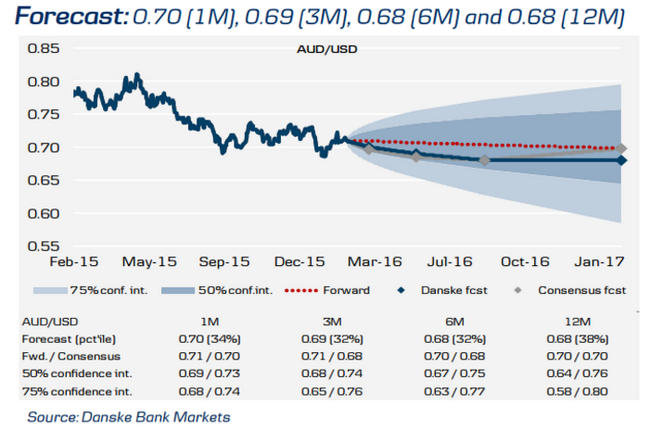 Forecast: 0.70 (1M), 0.69 (3M), 0.68 (6M) and 0.68 (12M)

AUD/USD

0.85
0.80
0.75
0.70
0.65
0.60
0.55

Feb-15 May-15 Sep-15 Dec-15 Mar-16 Jul-16 Oct-16 Jan-17

75% conf. int. 50% conf.int. Forward Danske fcst Consensus fcst

| AUD/USD | 1M | 3M | 6M | 12M |
|---|---|---|---|---|
| Forecast (pct'ile) | 0.70 (34%) | 0.69 (32%) | 0.68 (32%) | 0.68 (38%) |
| Fwd. / Consensus | 0.71 / 0.70 | 0.71 / 0.68 | 0.70 / 0.68 | 0.70 / 0.70 |
| 50% confidence int. | 0.69 / 0.73 | 0.68 / 0.74 | 0.67 / 0.75 | 0.64 / 0.76 |
| 75% confidence int. | 0.68 / 0.74 | 0.65 / 0.76 | 0.63 / 0.77 | 0.58 / 0.80 |

Source: Danske Bank Markets